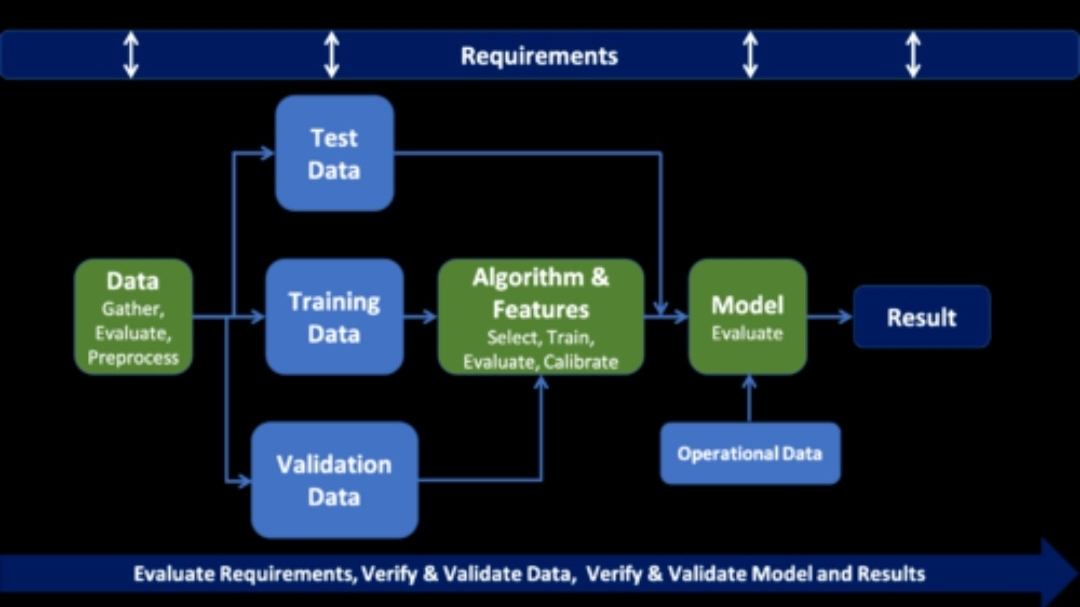 Requirements

Test Data

Data
Gather, Evaluate, Preprocess

Training Data

Algorithm & Features
Select, Train, Evaluate, Calibrate

Model
Evaluate

Result

Validation Data

Operational Data

Evaluate Requirements, Verify & Validate Data, Verify & Validate Model and Results